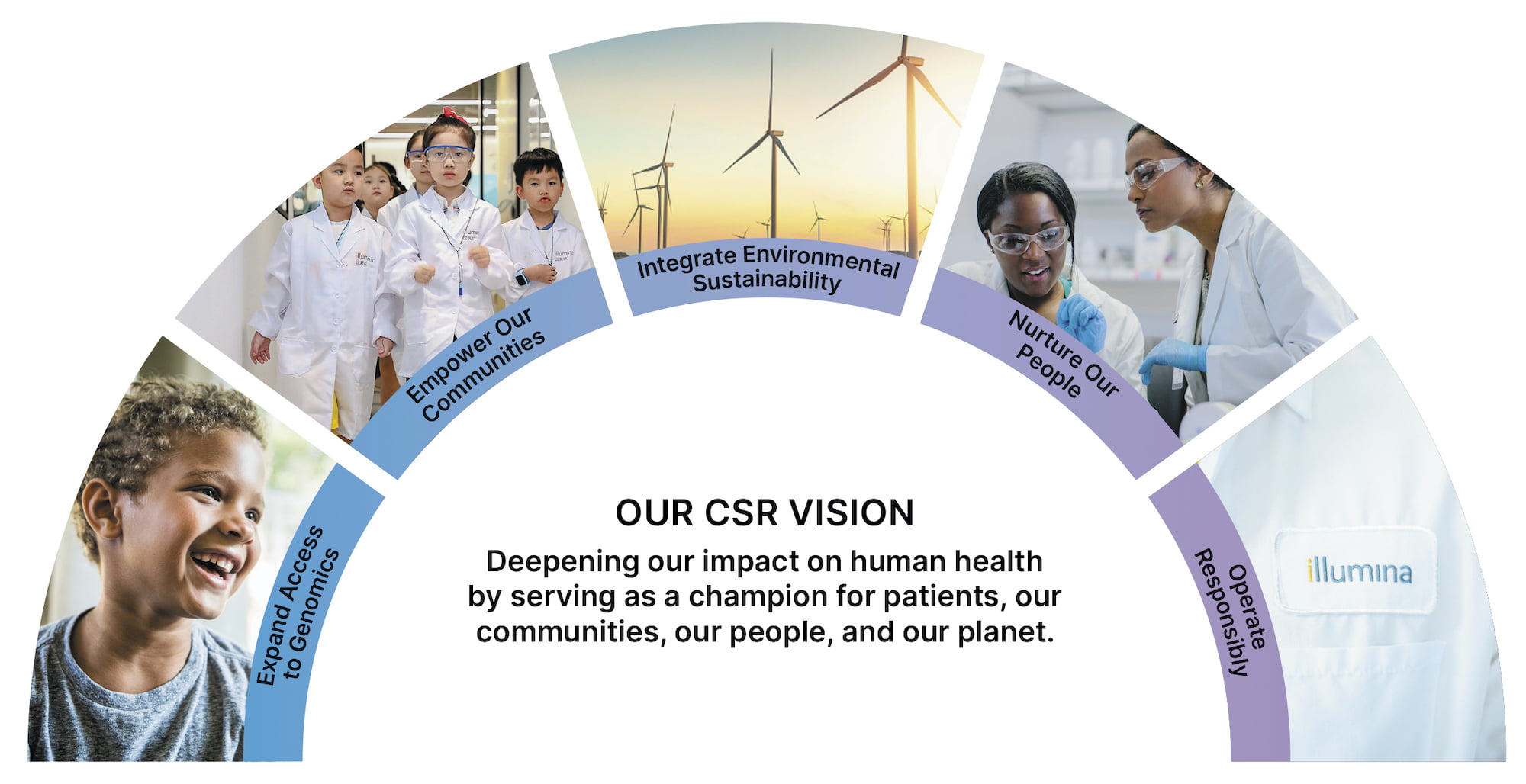 Expand Access to Genomics

Empower Our Communities

Integrate Environmental Sustainability

Nurture Our People

Operate Responsibly

illumina

OUR CSR VISION

Deepening our impact on human health by serving as a champion for patients, our communities, our people, and our planet.